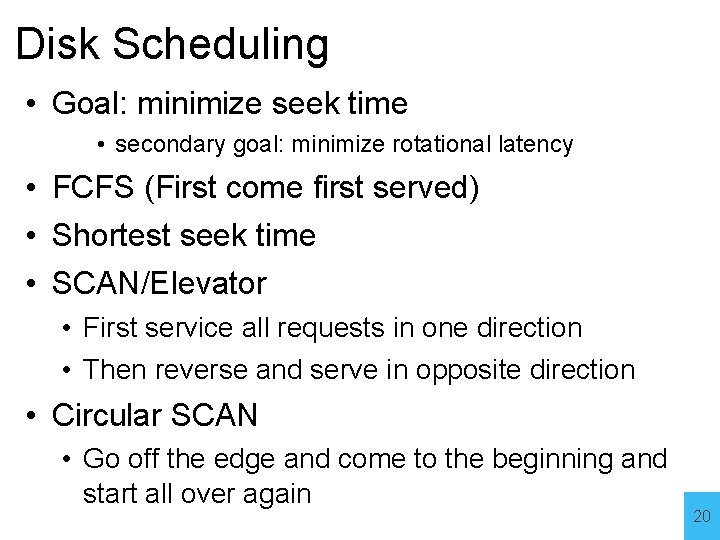 Disk Scheduling

• Goal: minimize seek time
  • secondary goal: minimize rotational latency
• FCFS (First come first served)
• Shortest seek time
• SCAN/Elevator
  • First service all requests in one direction
  • Then reverse and serve in opposite direction
• Circular SCAN
  • Go off the edge and come to the beginning and start all over again

20